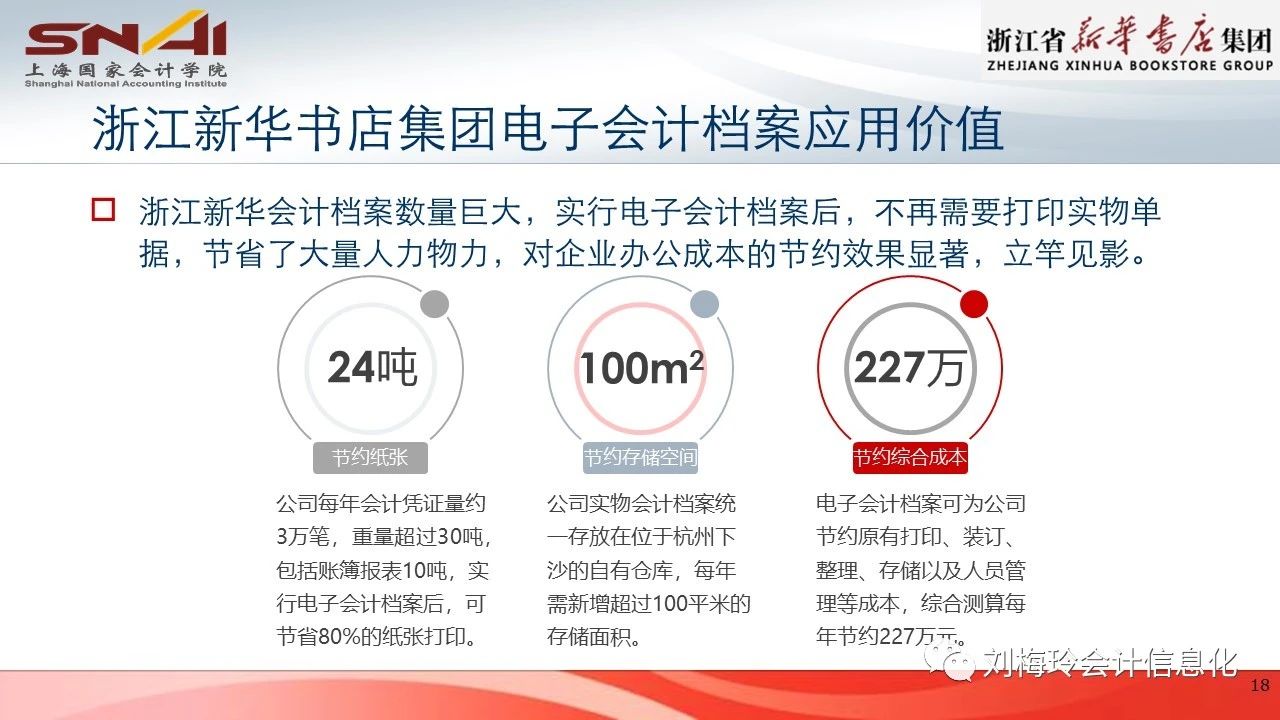 SNAI
上海国家会计学院
Shanghai National Accounting Institute

浙江省新华书店集团
ZHEJIANG XINHUA BOOKSTORE GROUP

浙江新华书店集团电子会计档案应用价值

浙江新华会计档案数量巨大，实行电子会计档案后，不再需要打印实物单据，节省了大量人力物力，对企业办公成本的节约效果显著，立竿见影。

24吨
节约纸张
公司每年会计凭证量约3万笔，重量超过30吨，包括账簿报表10吨，实行电子会计档案后，可节省80%的纸张打印。

$100m^2$
节约存储空间
公司实物会计档案统一存放在位于杭州下沙的自有仓库，每年需新增超过100平米的存储面积。

227万
节约综合成本
电子会计档案可为公司节约原有打印、装订、整理、存储以及人员管理等成本，综合测算每年节约227万元。

刘梅玲会计信息化

18